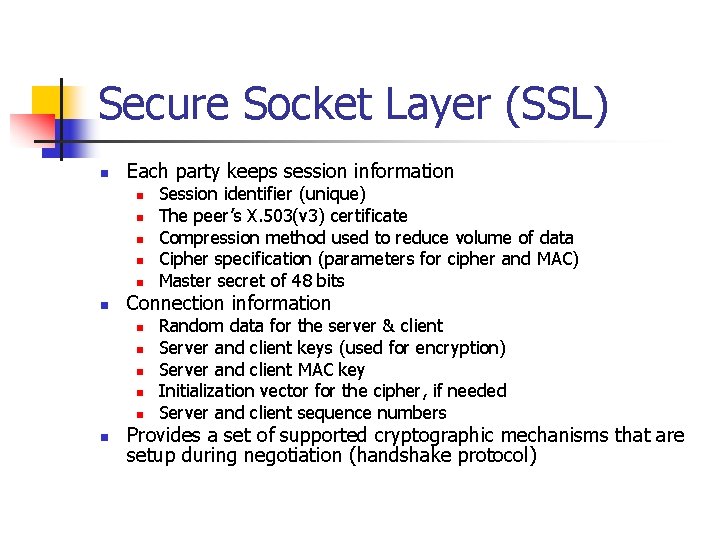 Secure Socket Layer (SSL)

- Each party keeps session information
  - Session identifier (unique)
  - The peer's X.503(v3) certificate
  - Compression method used to reduce volume of data
  - Cipher specification (parameters for cipher and MAC)
  - Master secret of 48 bits
- Connection information
  - Random data for the server & client
  - Server and client keys (used for encryption)
  - Server and client MAC key
  - Initialization vector for the cipher, if needed
  - Server and client sequence numbers
- Provides a set of supported cryptographic mechanisms that are setup during negotiation (handshake protocol)